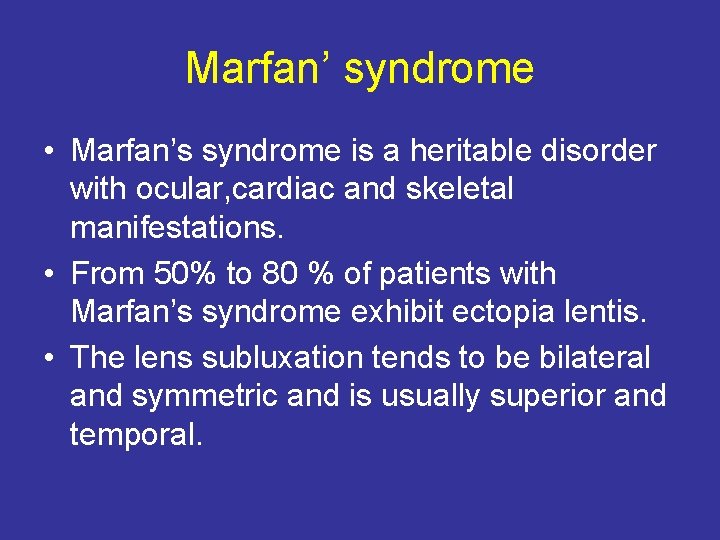 Marfan’ syndrome

• Marfan’s syndrome is a heritable disorder with ocular,cardiac and skeletal manifestations.
• From 50% to 80 % of patients with Marfan’s syndrome exhibit ectopia lentis.
• The lens subluxation tends to be bilateral and symmetric and is usually superior and temporal.